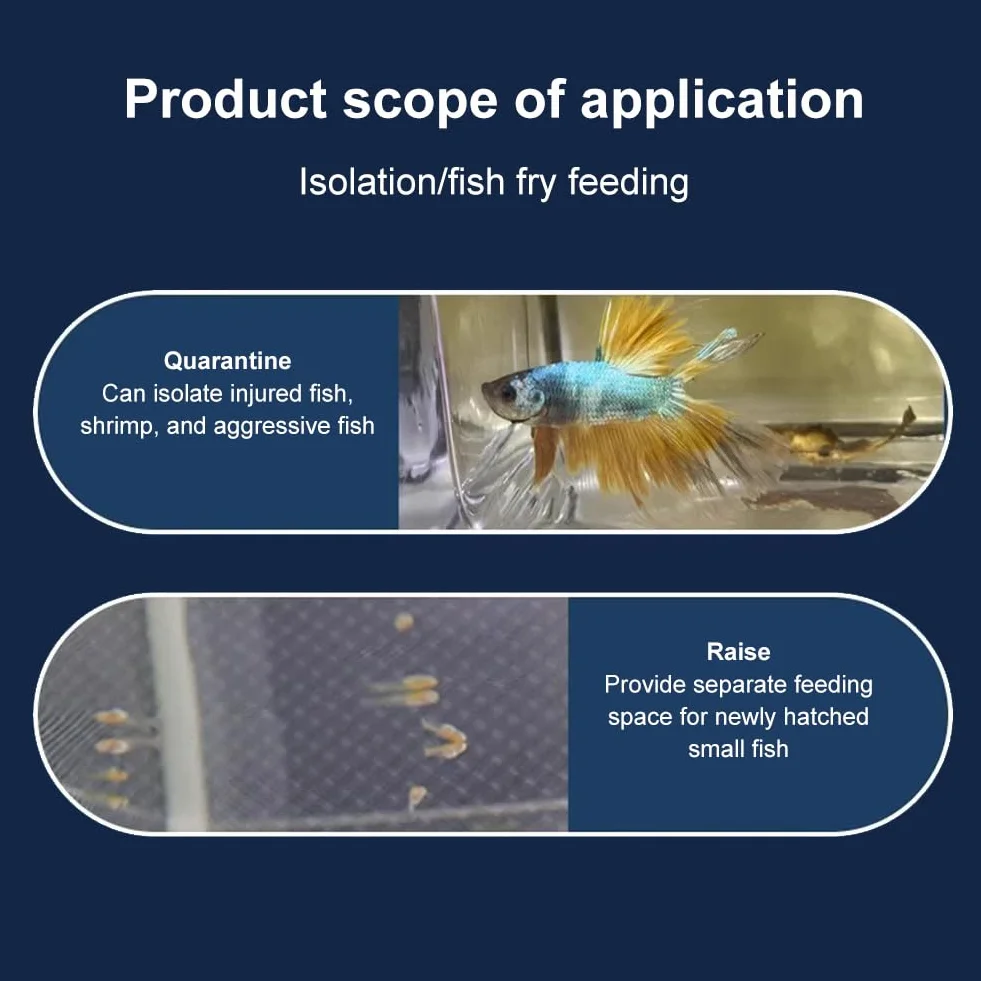 Product scope of application

Isolation/fish fry feeding

Quarantine
Can isolate injured fish, shrimp, and aggressive fish

Raise
Provide separate feeding space for newly hatched small fish